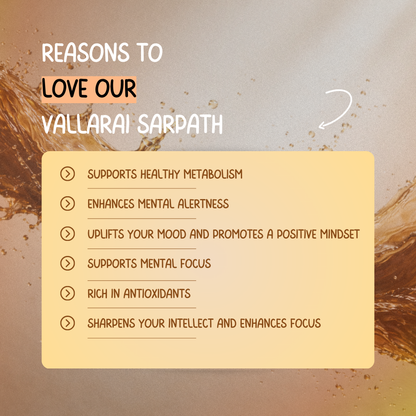 REASONS TO LOVE OUR VALLARAI SARPATH

SUPPORTS HEALTHY METABOLISM

ENHANCES MENTAL ALERTNESS

UPLIFTS YOUR MOOD AND PROMOTES A POSITIVE MINDSET

SUPPORTS MENTAL FOCUS

RICH IN ANTIOXIDANTS

SHARPENS YOUR INTELLECT AND ENHANCES FOCUS